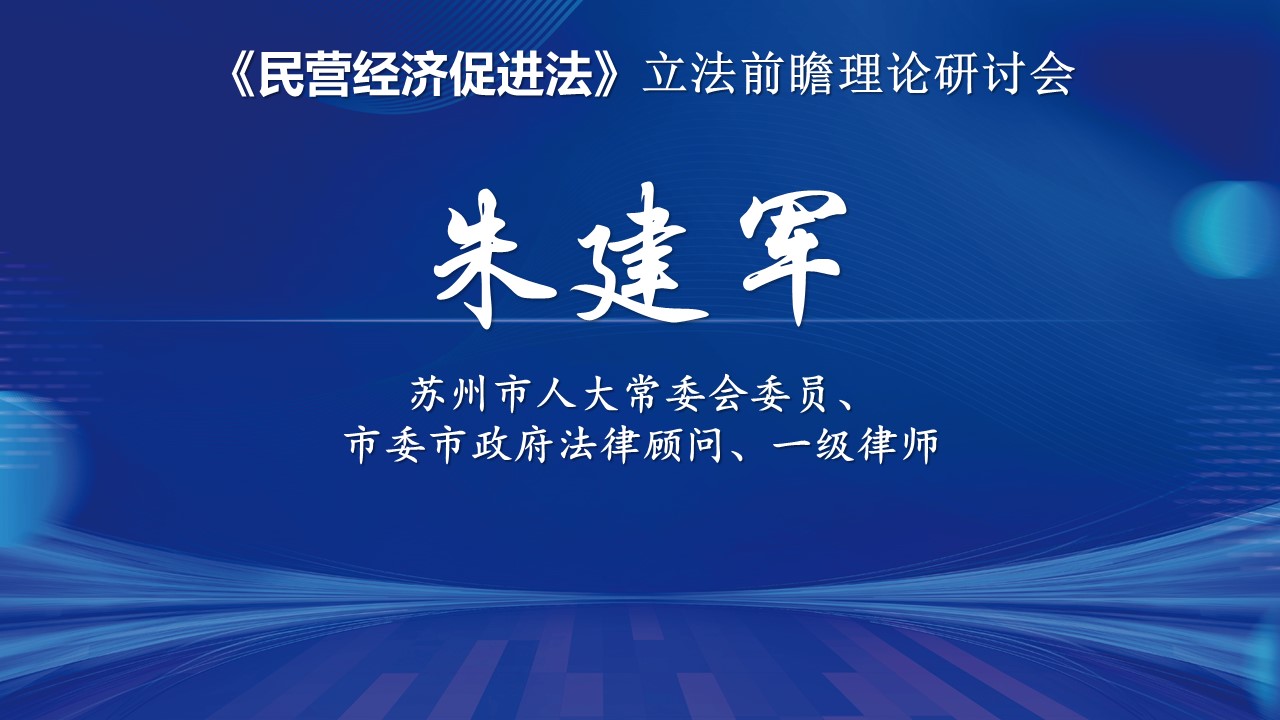 《民营经济促进法》立法前瞻理论研讨会

朱建军

苏州市人大常委会委员、
市委市政府法律顾问、一级律师